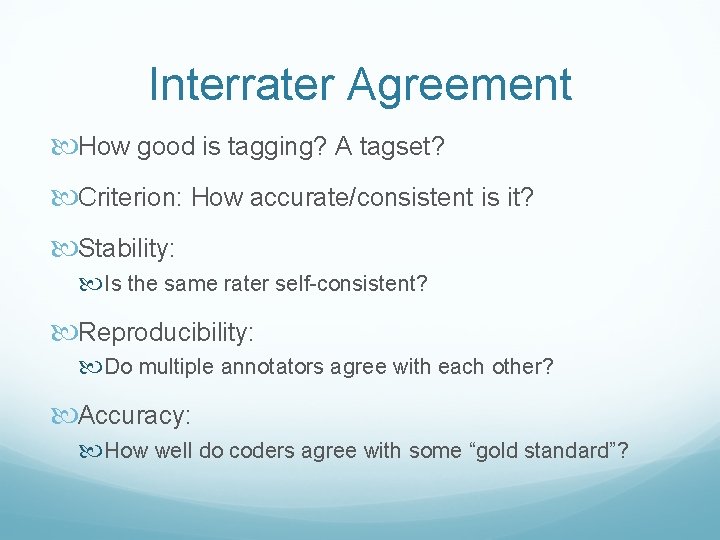 Interrater Agreement

How good is tagging? A tagset?

Criterion: How accurate/consistent is it?

Stability:

Is the same rater self-consistent?

Reproducibility:

Do multiple annotators agree with each other?

Accuracy:

How well do coders agree with some “gold standard”?